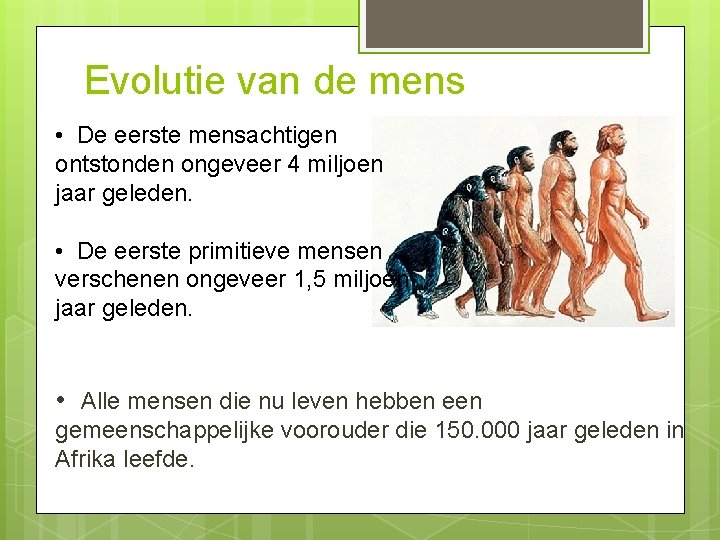 Evolutie van de mens

• De eerste mensachtigen ontstonden ongeveer 4 miljoen jaar geleden.

• De eerste primitieve mensen verschenen ongeveer 1,5 miljoen jaar geleden.

• Alle mensen die nu leven hebben een gemeenschappelijke voorouder die 150.000 jaar geleden in Afrika leefde.